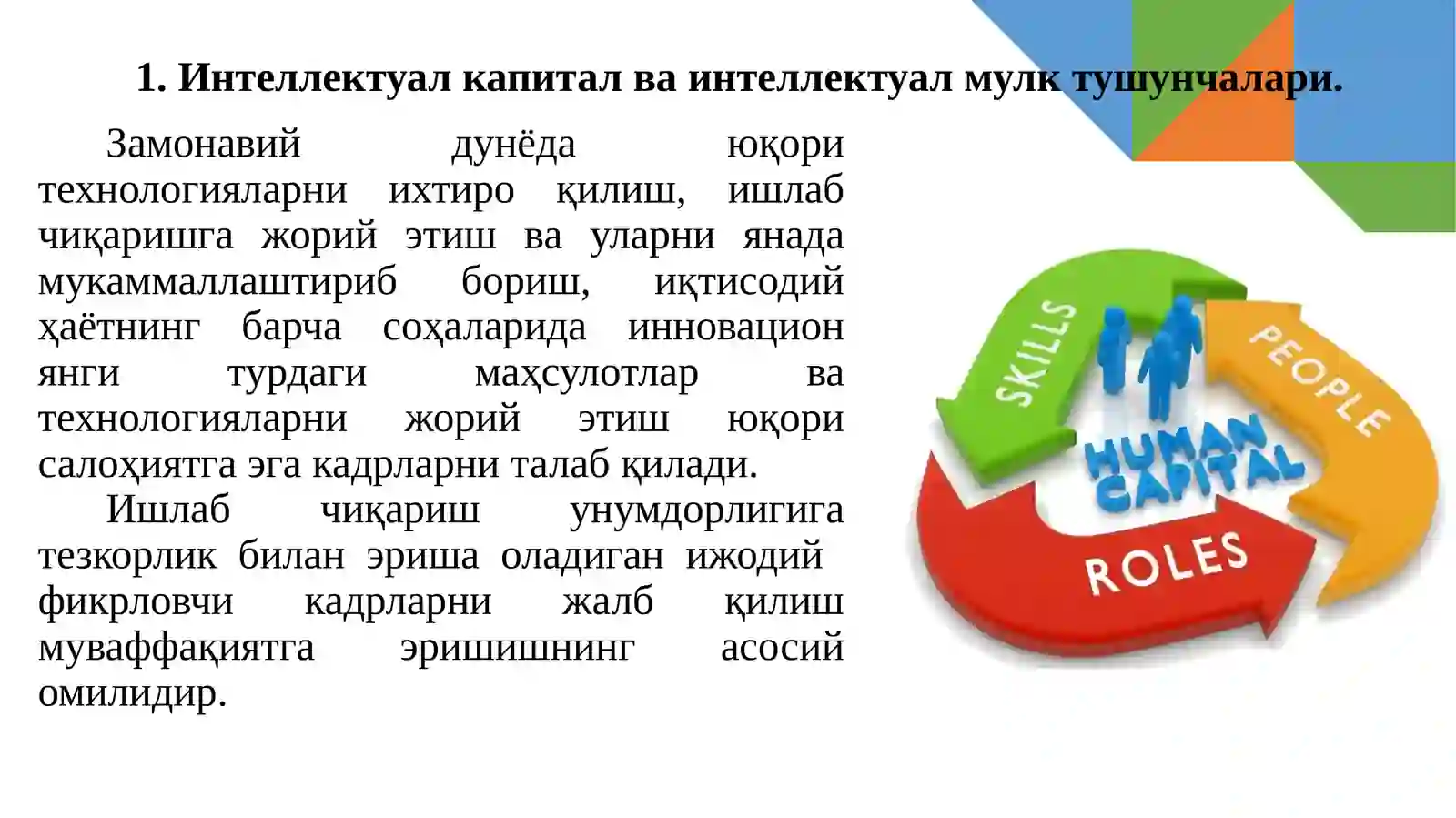 1. Интеллектуал капитал ва интеллектуал мулк тушунчалари.

Замонавий дунёда юқори технологияларни ихтиро қилиш, ишлаб чиқаришга жорий этиш ва уларни янада мукаммаллаштириб бориш, иқтисодий ҳаётнинг барча соҳаларида инновацион янги турдаги маҳсулотлар ва технологияларни жорий этиш юқори салоҳиятга эга кадрларни талаб қилади.

Ишлаб чиқариш унумдорлигига тезкорлик билан эриша оладиган ижодий фикрловчи кадрларни жалб қилиш муваффақиятга эришишнинг асосий омилидир.

SKILLS
PEOPLE
HUMAN CAPITAL
ROLES